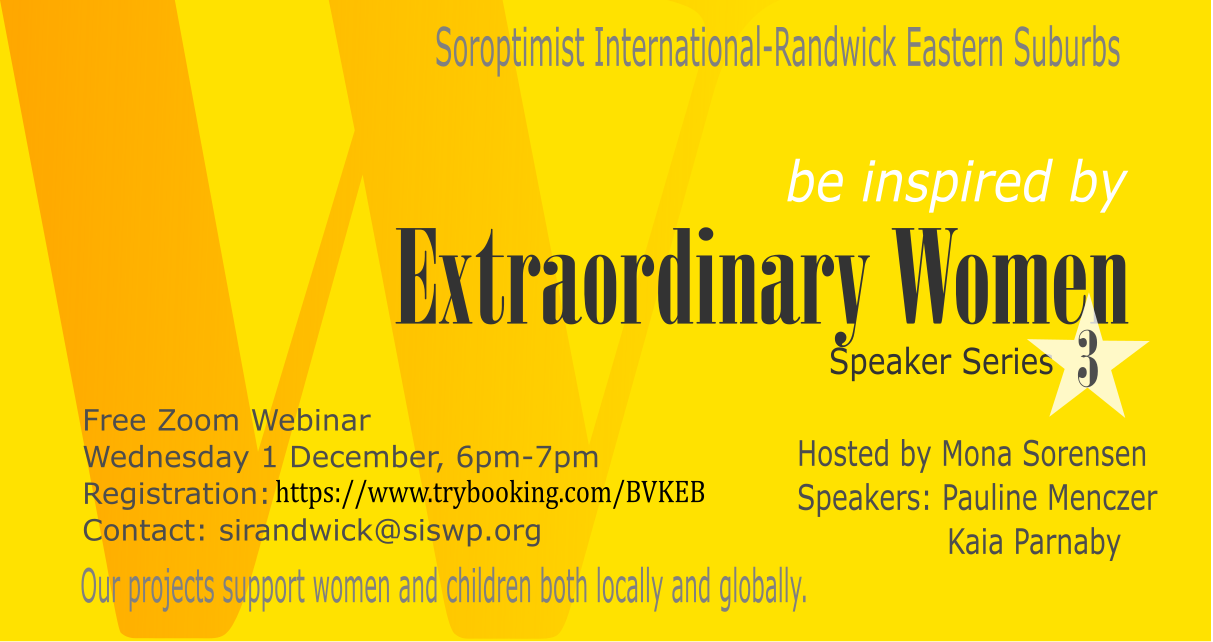 Soroptimist International-Randwick Eastern Suburbs

be inspired by

Extraordinary Women

Speaker Series 3

Free Zoom Webinar
Wednesday 1 December, 6pm-7pm
Registration: https://www.trybooking.com/BVKEB
Contact: sirandwick@siswp.org

Hosted by Mona Sorensen
Speakers: Pauline Menczer
Kaia Parnaby

Our projects support women and children both locally and globally.